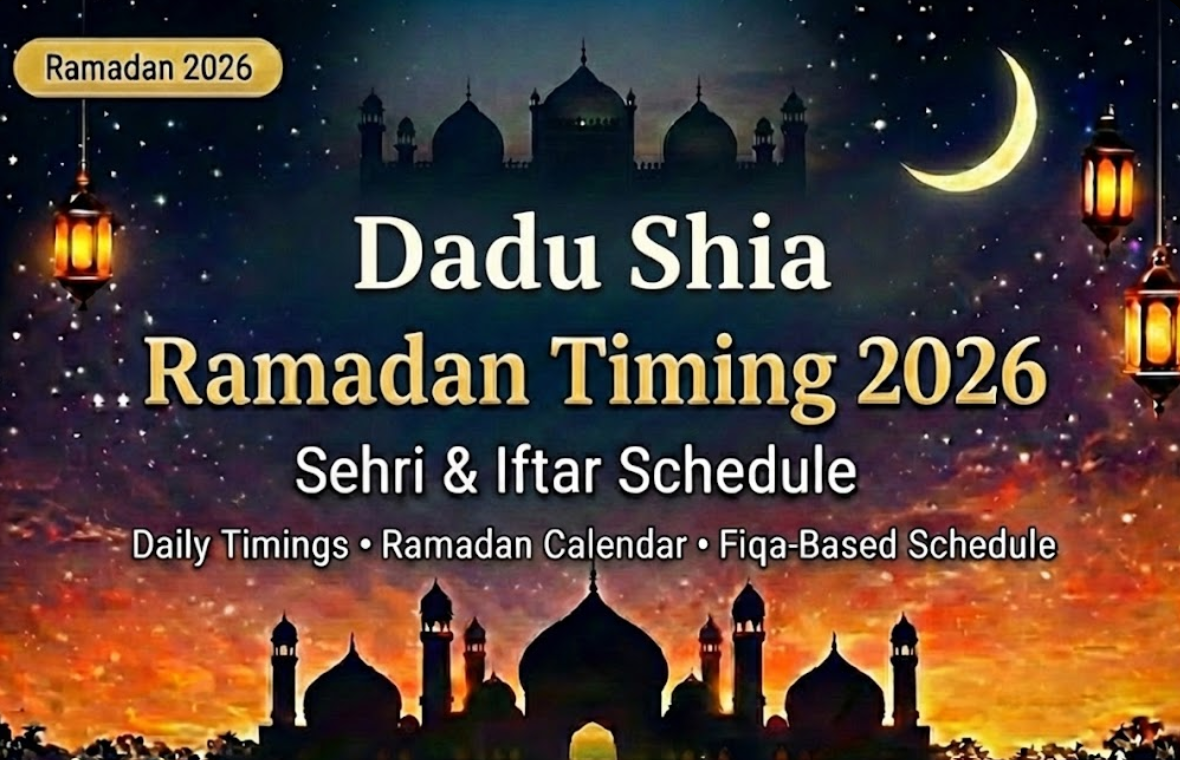 Ramadan 2026

Dadu Shia
Ramadan Timing 2026
Sehri & Iftar Schedule
Daily Timings • Ramadan Calendar • Fiqa-Based Schedule